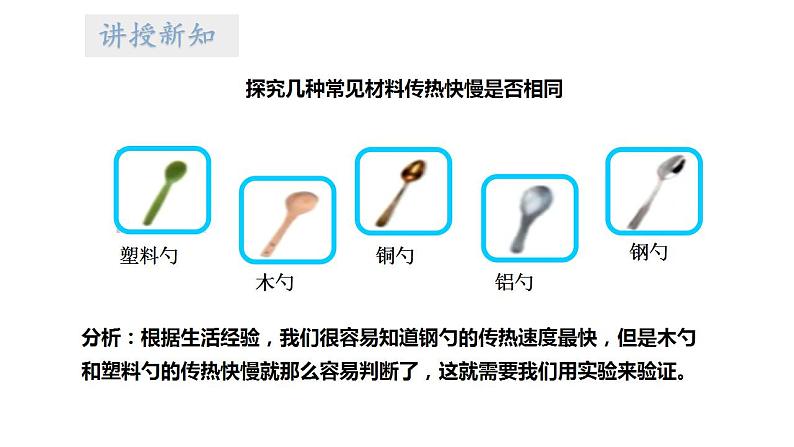 讲授新知

探究几种常见材料传热快慢是否相同

塑料勺

木勺

铜勺

铝勺

钢勺

分析：根据生活经验，我们很容易知道钢勺的传热速度最快，但是木勺和塑料勺的传热快慢就那么容易判断了，这就需要我们用实验来验证。